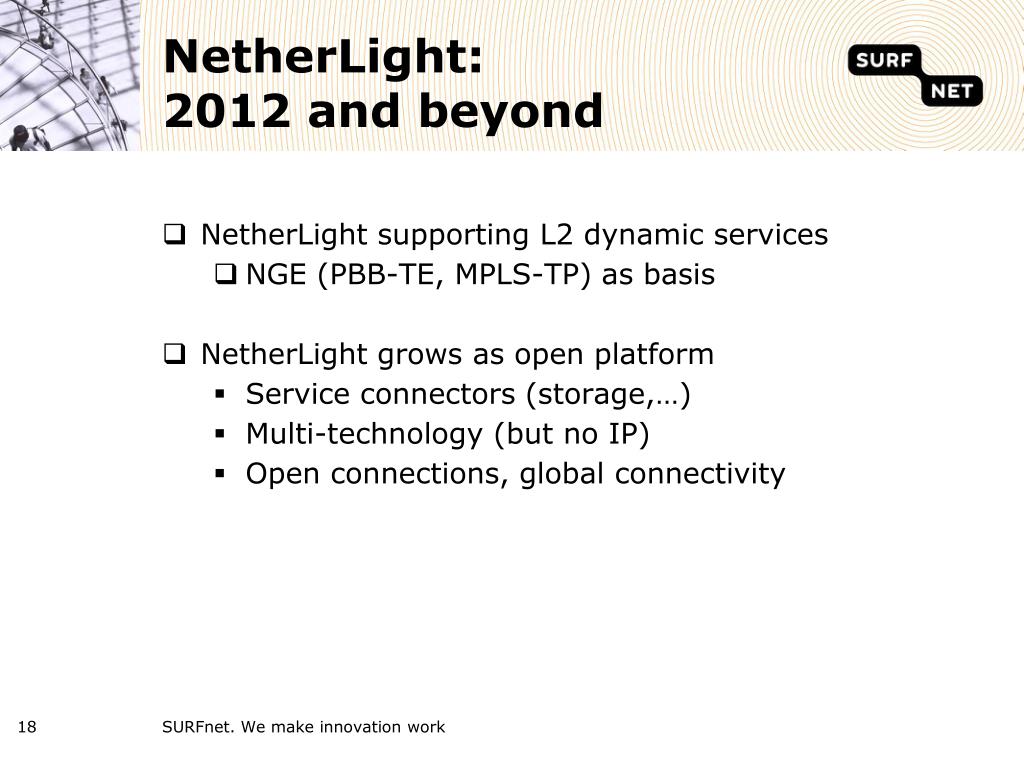 NetherLight:
2012 and beyond

SURF
NET

❑ NetherLight supporting L2 dynamic services
❑ NGE (PBB-TE, MPLS-TP) as basis

❑ NetherLight grows as open platform
▪ Service connectors (storage,…)
▪ Multi-technology (but no IP)
▪ Open connections, global connectivity

18

SURFnet. We make innovation work